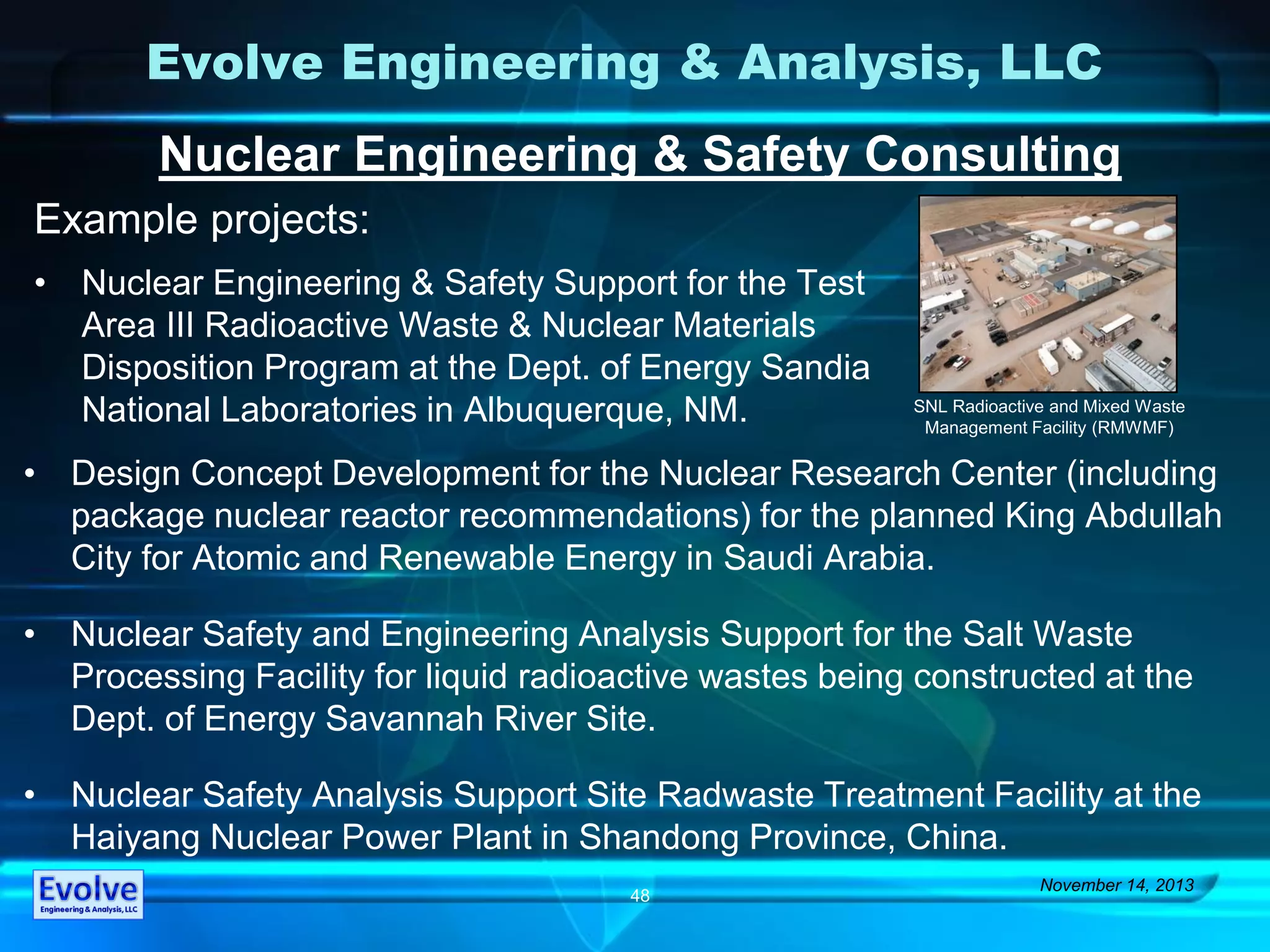 Evolve Engineering & Analysis, LLC

Nuclear Engineering & Safety Consulting

Example projects:

• Nuclear Engineering & Safety Support for the Test Area III Radioactive Waste & Nuclear Materials Disposition Program at the Dept. of Energy Sandia National Laboratories in Albuquerque, NM.

SNL Radioactive and Mixed Waste Management Facility (RMWMF)

• Design Concept Development for the Nuclear Research Center (including package nuclear reactor recommendations) for the planned King Abdullah City for Atomic and Renewable Energy in Saudi Arabia.

• Nuclear Safety and Engineering Analysis Support for the Salt Waste Processing Facility for liquid radioactive wastes being constructed at the Dept. of Energy Savannah River Site.

• Nuclear Safety Analysis Support Site Radwaste Treatment Facility at the Haiyang Nuclear Power Plant in Shandong Province, China.

Evolve Engineering & Analysis, LLC

48

November 14, 2013